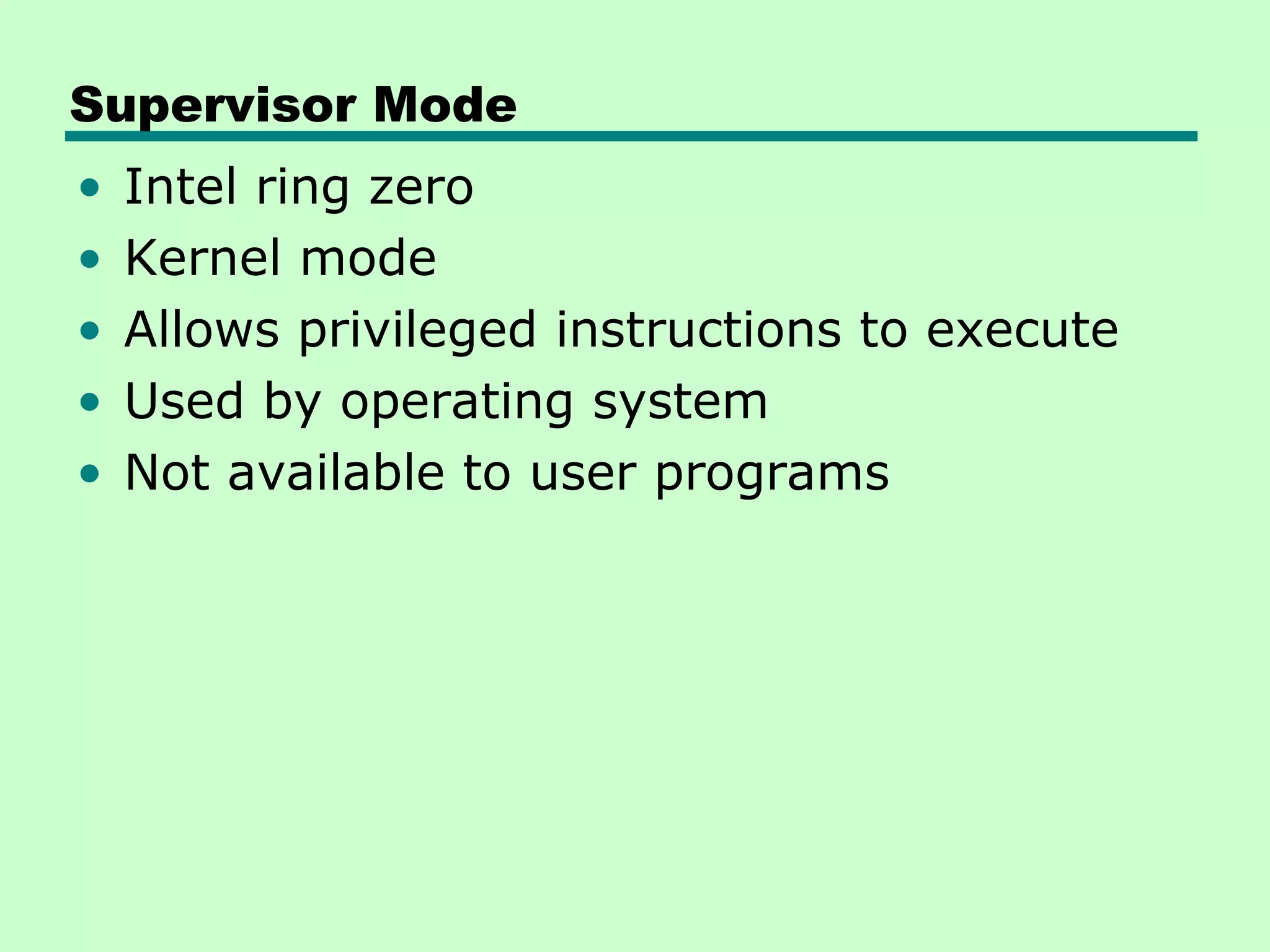 Supervisor Mode

• Intel ring zero
• Kernel mode
• Allows privileged instructions to execute
• Used by operating system
• Not available to user programs